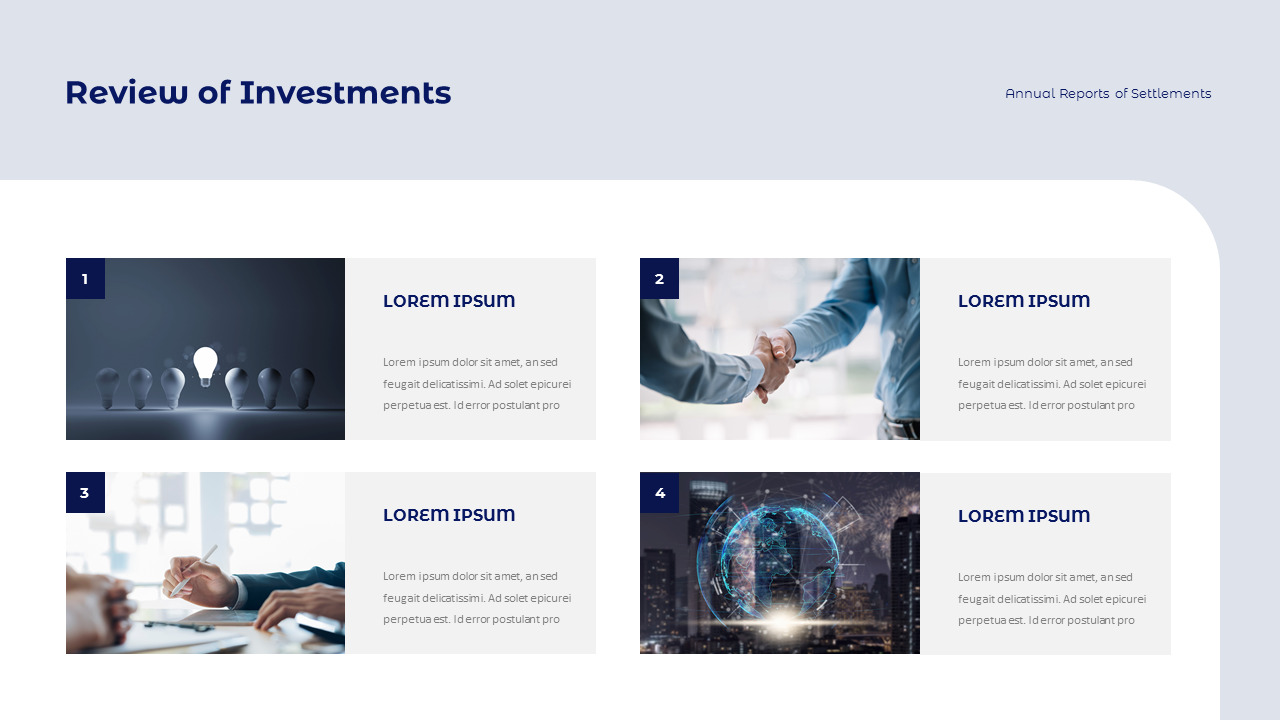 Review of Investments

Annual Reports of Settlements

1

LOREM IPSUM

Lorem ipsum dolor sit amet, an sed feugait delicatissimi. Ad solet epicurei perpetua est. Id error postulant pro

2

LOREM IPSUM

Lorem ipsum dolor sit amet, an sed feugait delicatissimi. Ad solet epicurei perpetua est. Id error postulant pro

3

LOREM IPSUM

Lorem ipsum dolor sit amet, an sed feugait delicatissimi. Ad solet epicurei perpetua est. Id error postulant pro

4

LOREM IPSUM

Lorem ipsum dolor sit amet, an sed feugait delicatissimi. Ad solet epicurei perpetua est. Id error postulant pro